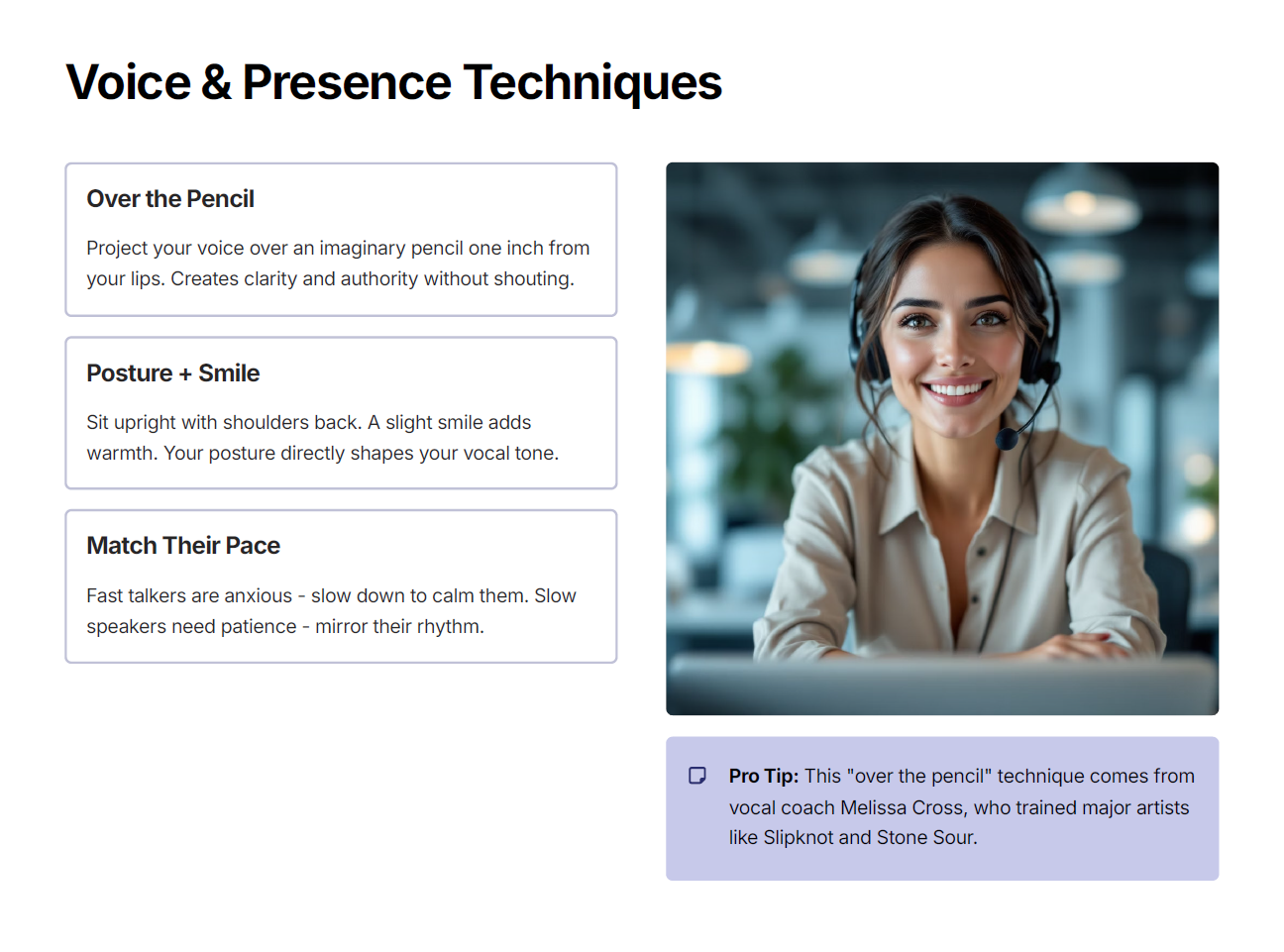 Voice & Presence Techniques

Over the Pencil

Project your voice over an imaginary pencil one inch from your lips. Creates clarity and authority without shouting.

Posture + Smile

Sit upright with shoulders back. A slight smile adds warmth. Your posture directly shapes your vocal tone.

Match Their Pace

Fast talkers are anxious - slow down to calm them. Slow speakers need patience - mirror their rhythm.

Pro Tip: This "over the pencil" technique comes from vocal coach Melissa Cross, who trained major artists like Slipknot and Stone Sour.